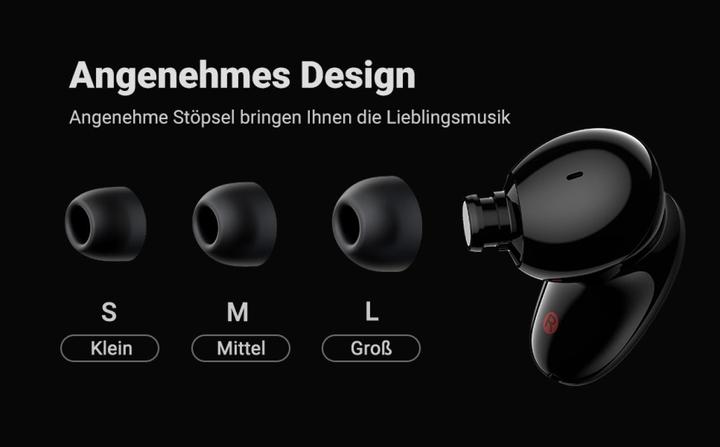 Angenehmes Design

Angenehme Stöpsel bringen Ihnen die Lieblingsmusik

S
Klein

M
Mittel

L
Groß

R